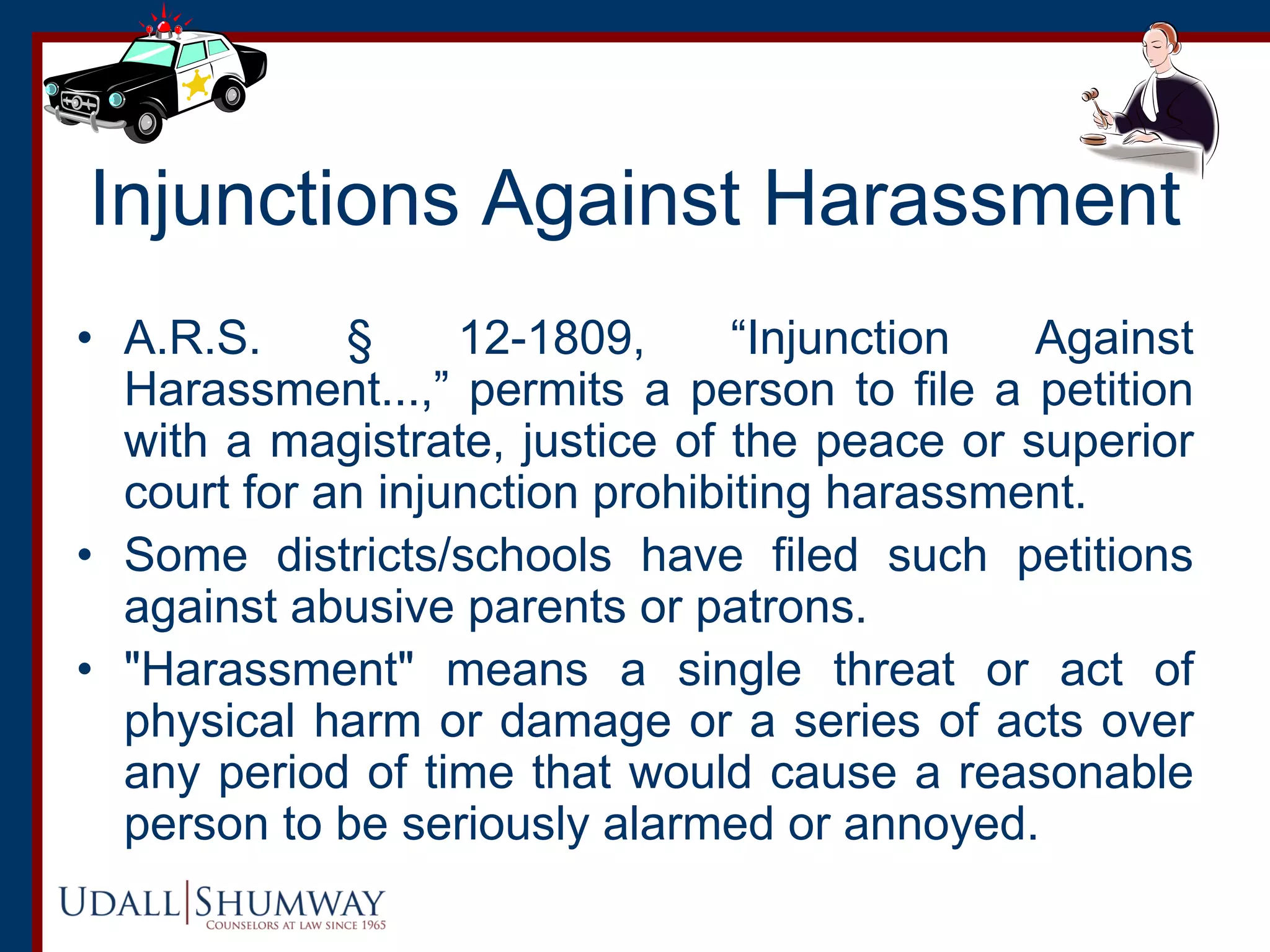 Injunctions Against Harassment

• A.R.S. § 12-1809, “Injunction Against Harassment...,” permits a person to file a petition with a magistrate, justice of the peace or superior court for an injunction prohibiting harassment.

• Some districts/schools have filed such petitions against abusive parents or patrons.

• "Harassment" means a single threat or act of physical harm or damage or a series of acts over any period of time that would cause a reasonable person to be seriously alarmed or annoyed.

UDALL | SHUMWAY
COUNSELORS AT LAW SINCE 1965